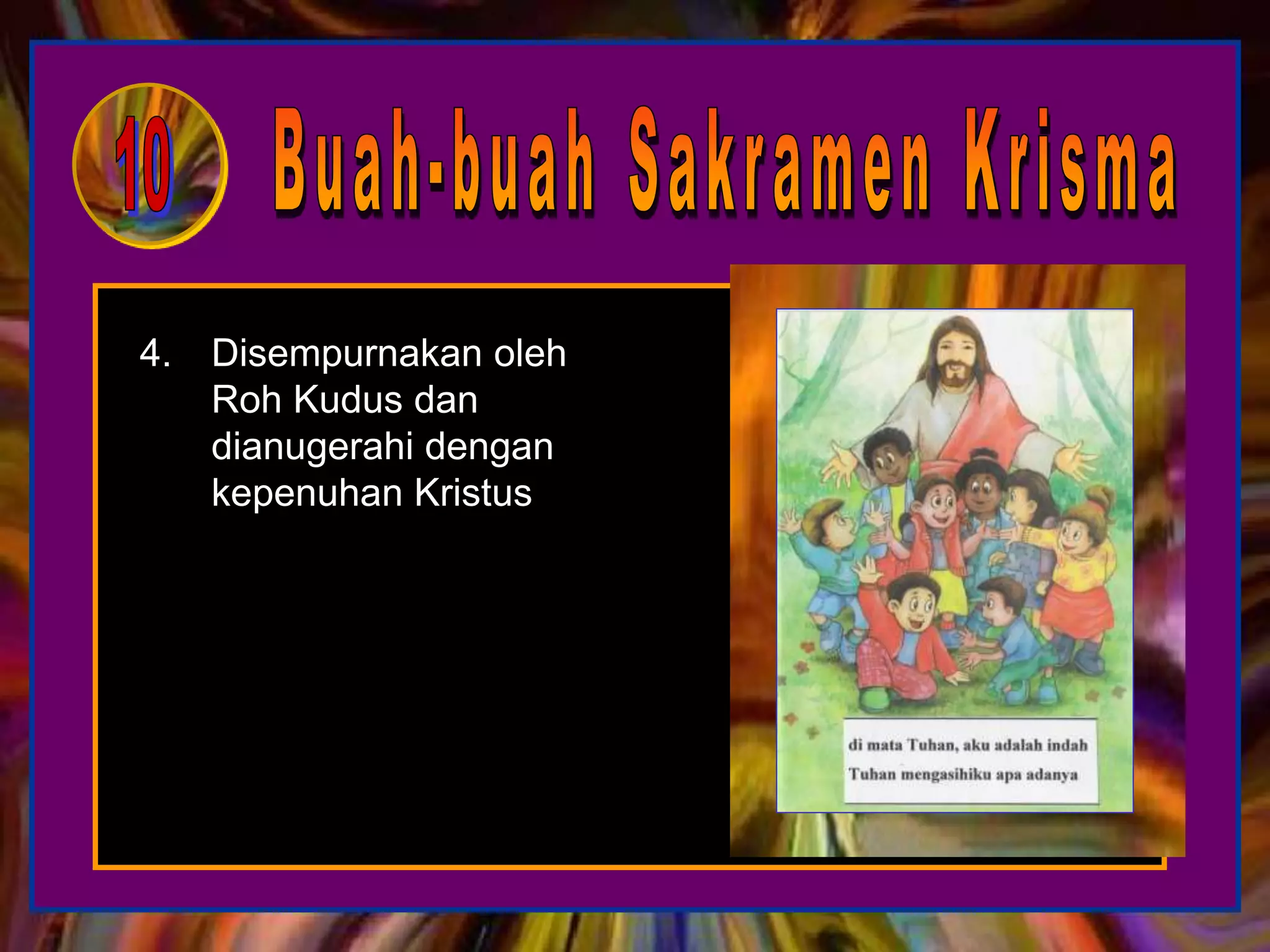 10

Buah-buah Sakramen Krisma

4. Disempurnakan oleh Roh Kudus dan dianugerahi dengan kepenuhan Kristus

di mata Tuhan, aku adalah indah
Tuhan mengasihiku apa adanya